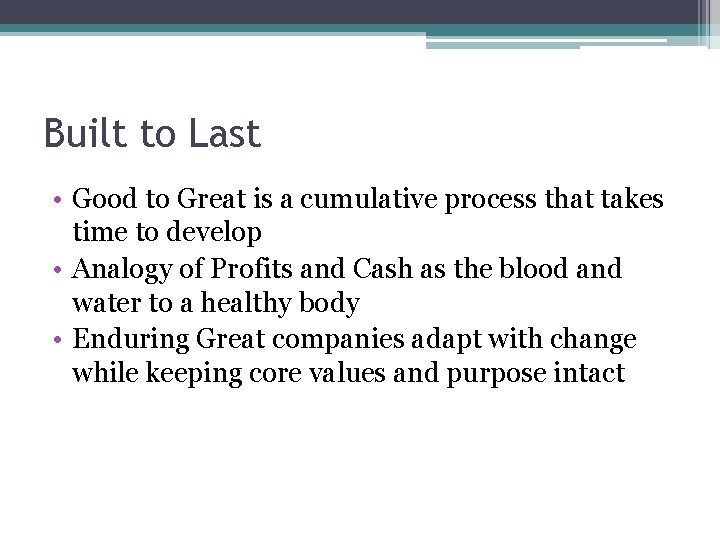 Built to Last

• Good to Great is a cumulative process that takes time to develop
• Analogy of Profits and Cash as the blood and water to a healthy body
• Enduring Great companies adapt with change while keeping core values and purpose intact